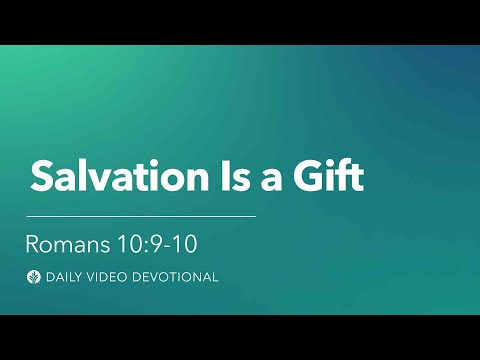 Salvation Is a Gift

Romans 10:9-10

DAILY VIDEO DEVOTIONAL